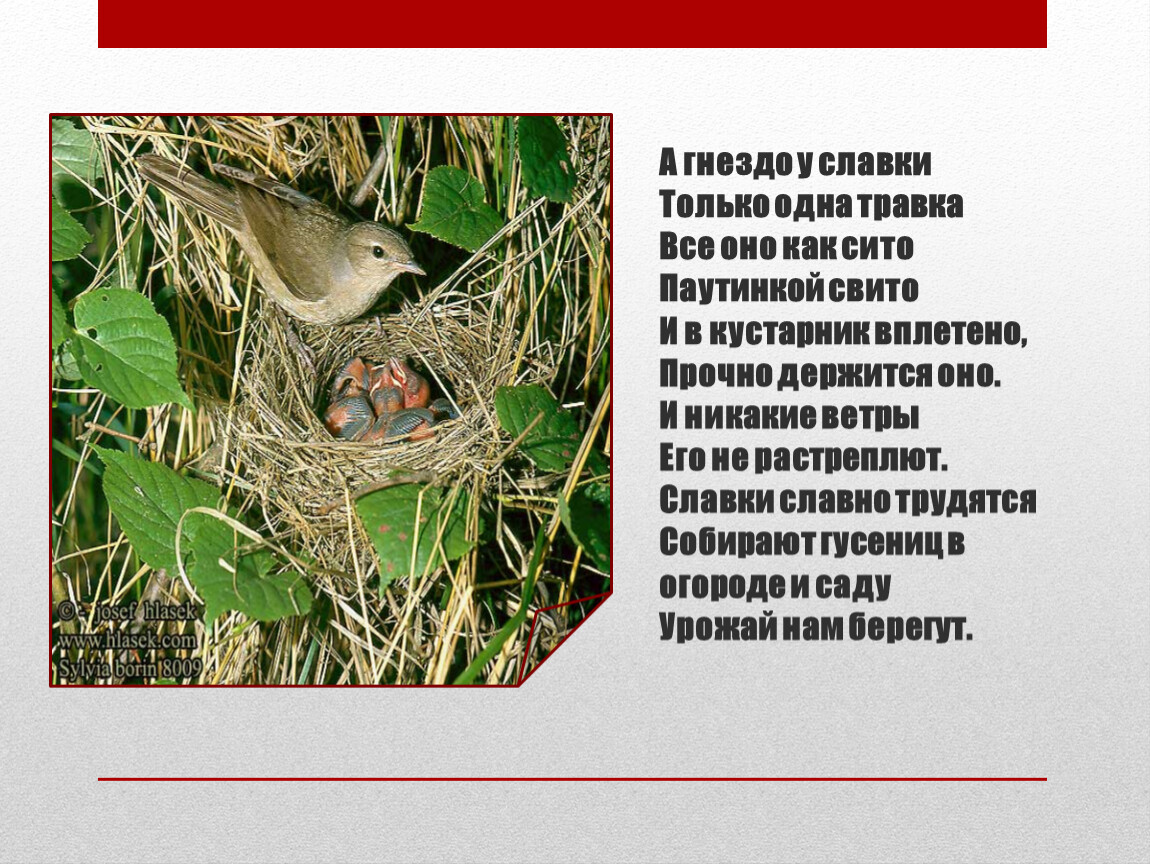 © - josef hlasek
www.hlasek.com
Sylvia borin 8009

А гнездо у славки
Только одна травка
Все оно как сито
Паутинкой свито
И в кустарник вплетено,
Прочно держится оно.
И никакие ветры
Его не растреплют.
Славки славно трудятся
Собирают гусениц в огороде и саду
Урожай нам берегут.